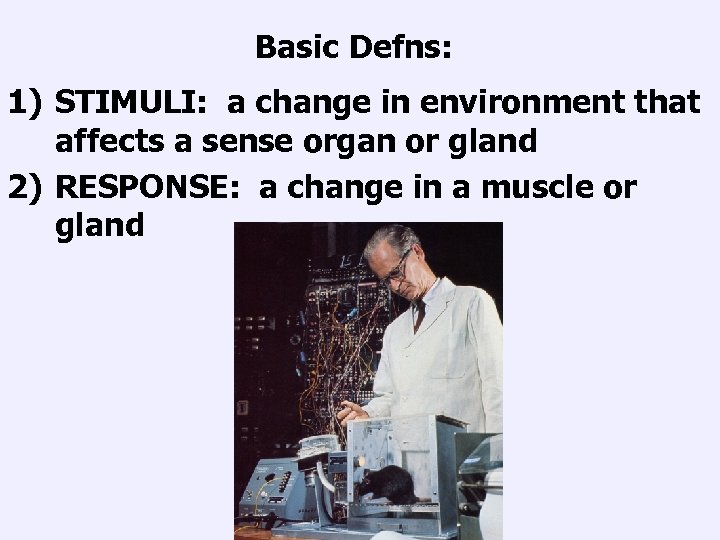 Basic Defns:

1) STIMULI: a change in environment that affects a sense organ or gland

2) RESPONSE: a change in a muscle or gland